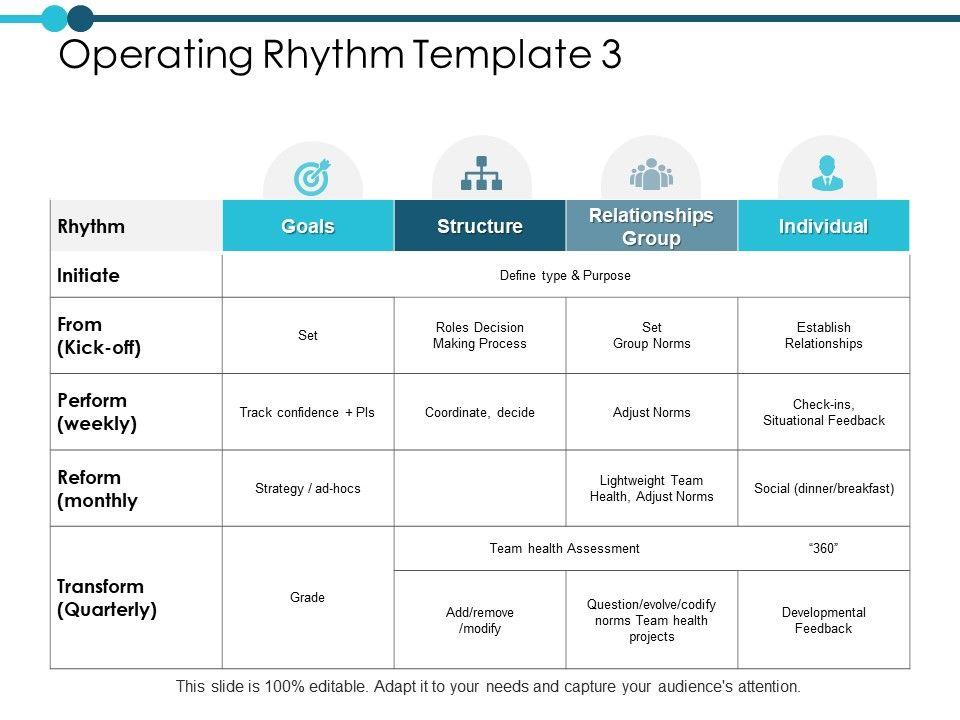 Operating Rhythm Template 3

| Rhythm | Goals | Structure | Relationships Group | Individual |
|---|---|---|---|---|
| Initiate | Define type & Purpose | | | |
| From (Kick-off) | Set | Roles Decision Making Process | Set Group Norms | Establish Relationships |
| Perform (weekly) | Track confidence + PIs | Coordinate, decide | Adjust Norms | Check-ins, Situational Feedback |
| Reform (monthly | Strategy / ad-hocs | | Lightweight Team Health, Adjust Norms | Social (dinner/breakfast) |
| Transform (Quarterly) | Grade | Team health Assessment | | "360" |
| | | Add/remove /modify | Question/evolve/codify norms Team health projects | Developmental Feedback |

This slide is 100% editable. Adapt it to your needs and capture your audience's attention.